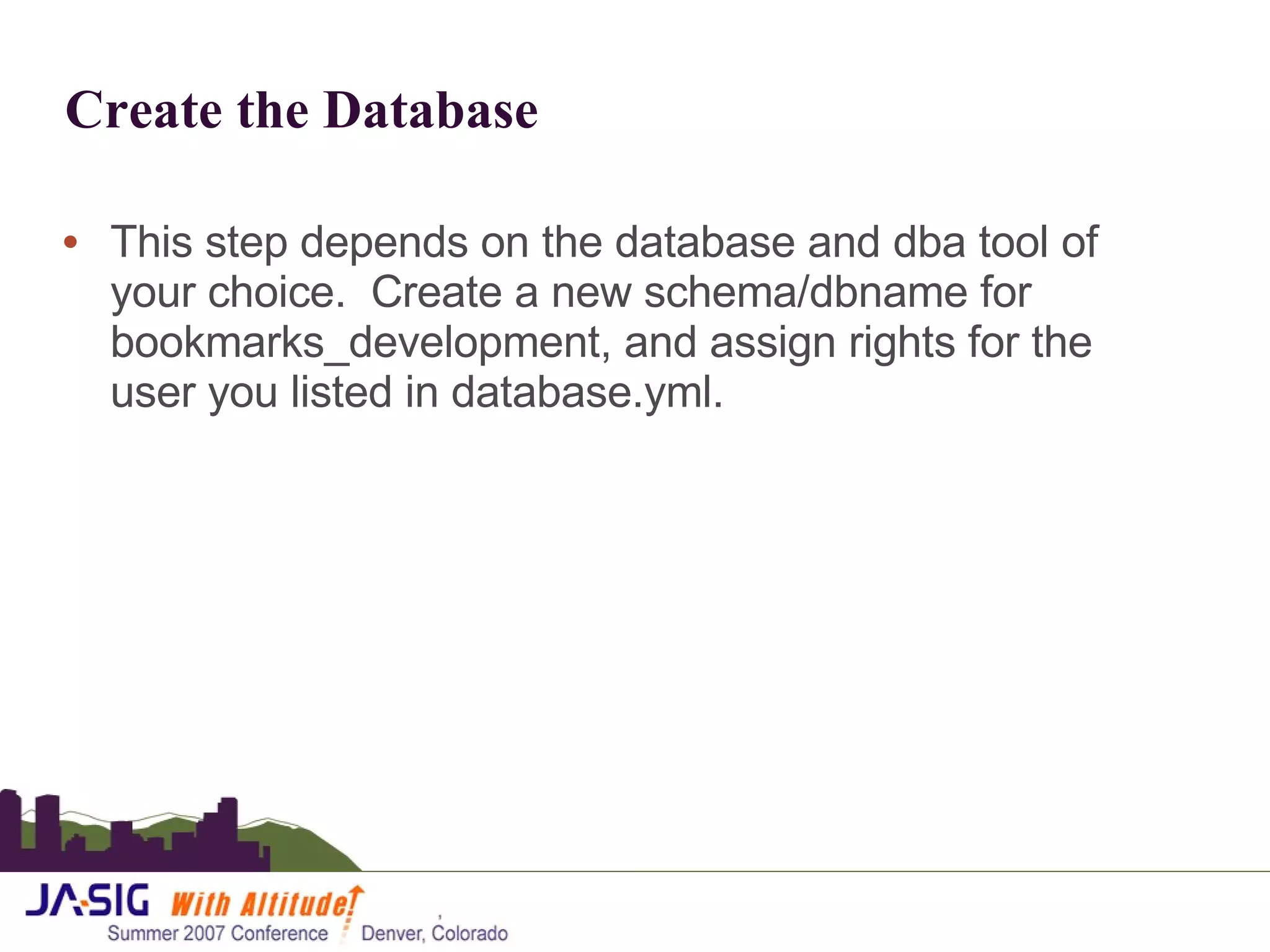 Create the Database

• This step depends on the database and dba tool of your choice. Create a new schema/dbname for bookmarks_development, and assign rights for the user you listed in database.yml.

JA-SIG With Altitude!
Summer 2007 Conference Denver, Colorado